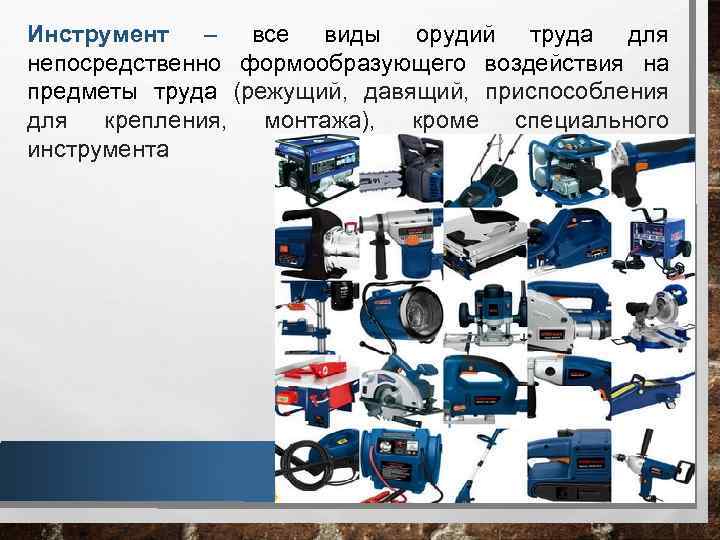 Инструмент – все виды орудий труда для непосредственно формообразующего воздействия на предметы труда (режущий, давящий, приспособления для крепления, монтажа), кроме специального инструмента